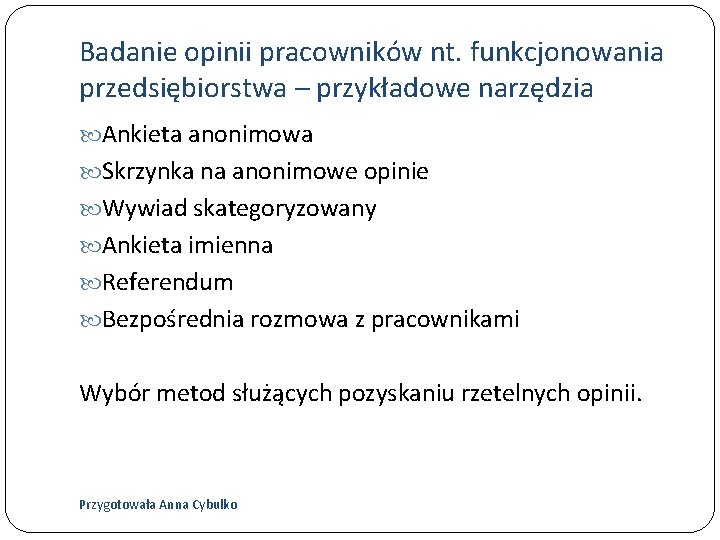 Badanie opinii pracowników nt. funkcjonowania przedsiębiorstwa – przykładowe narzędzia

Ankieta anonimowa
Skrzynka na anonimowe opinie
Wywiad skategoryzowany
Ankieta imienna
Referendum
Bezpośrednia rozmowa z pracownikami

Wybór metod służących pozyskaniu rzetelnych opinii.

Przygotowała Anna Cybulko